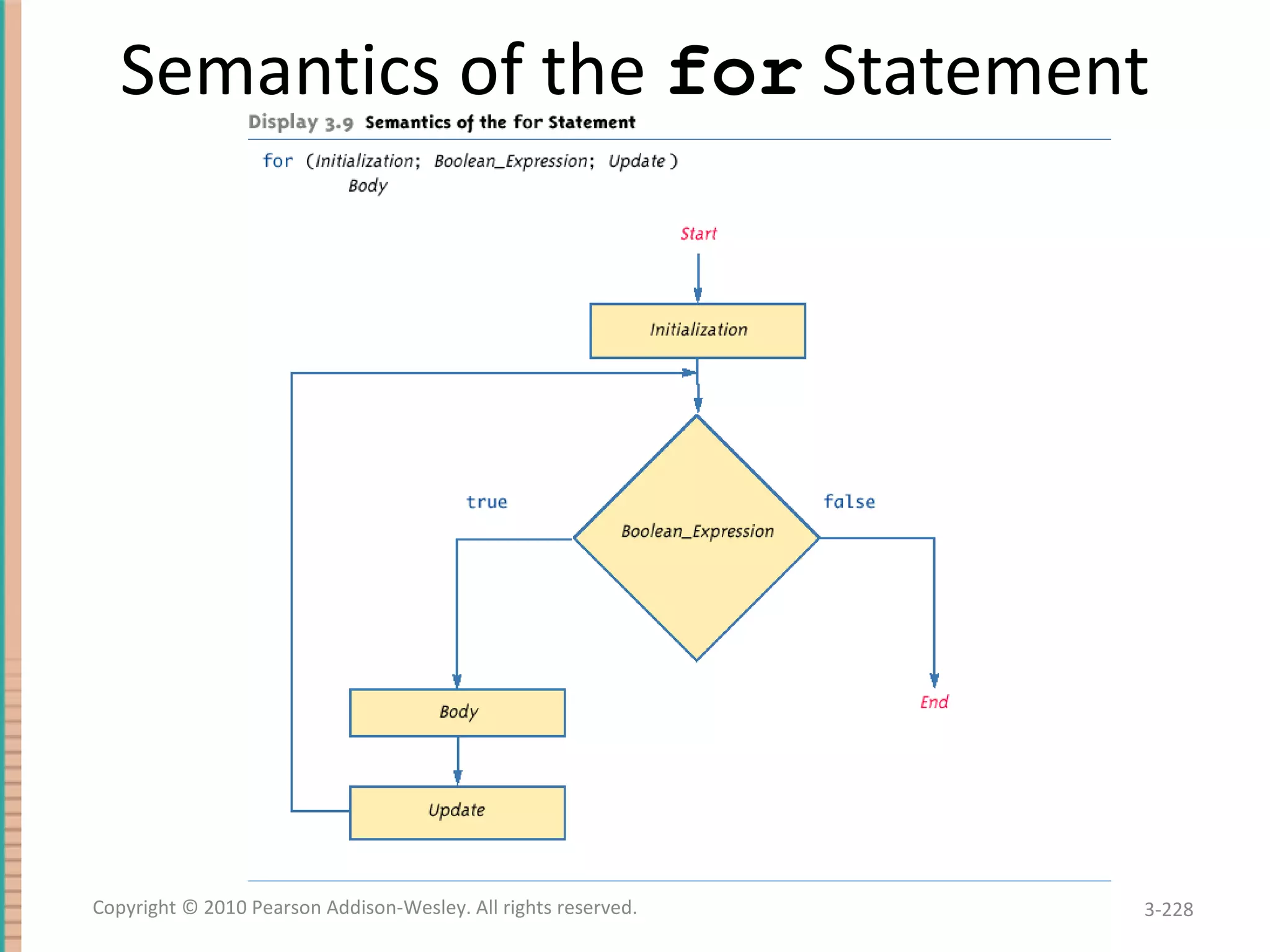 Semantics of the for Statement

Display 3.9 Semantics of the for Statement

for (Initialization; Boolean_Expression; Update)
Body

Start

Initialization

true

Boolean_Expression

false

Body

End

Update

Copyright © 2010 Pearson Addison-Wesley. All rights reserved.

3-228